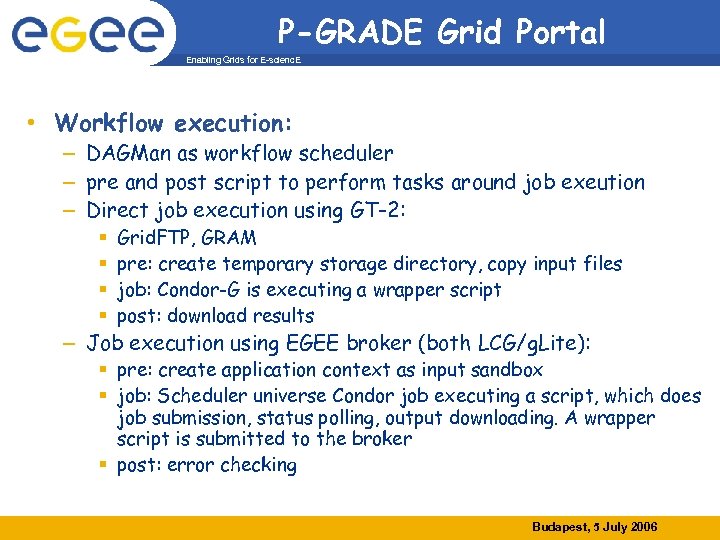 eGee

Enabling Grids for E-sciencE

P-GRADE Grid Portal

• Workflow execution:
– DAGMan as workflow scheduler
– pre and post script to perform tasks around job exeution
– Direct job execution using GT-2:
▪ GridFTP, GRAM
▪ pre: create temporary storage directory, copy input files
▪ job: Condor-G is executing a wrapper script
▪ post: download results
– Job execution using EGEE broker (both LCG/gLite):
▪ pre: create application context as input sandbox
▪ job: Scheduler universe Condor job executing a script, which does job submission, status polling, output downloading. A wrapper script is submitted to the broker
▪ post: error checking

Budapest, 5 July 2006